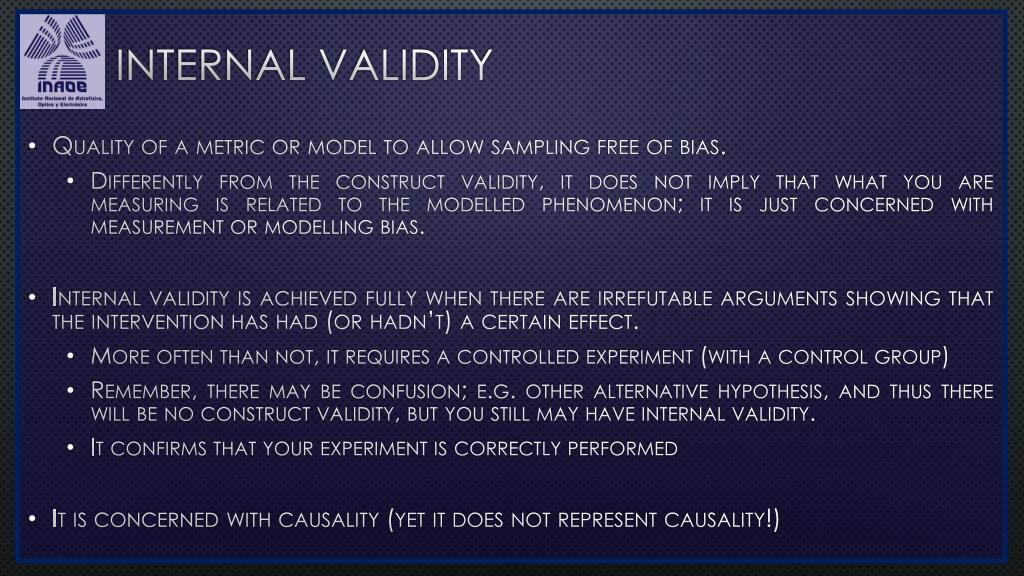 INAOE
Instituto Nacional de Astrofísica, Óptica y Electrónica

INTERNAL VALIDITY

• Quality of a metric or model to allow sampling free of bias.
  • Differently from the construct validity, it does not imply that what you are measuring is related to the modelled phenomenon; it is just concerned with measurement or modelling bias.

• Internal validity is achieved fully when there are irrefutable arguments showing that the intervention has had (or hadn't) a certain effect.
  • More often than not, it requires a controlled experiment (with a control group)
  • Remember, there may be confusion; e.g. other alternative hypothesis, and thus there will be no construct validity, but you still may have internal validity.
  • It confirms that your experiment is correctly performed

• It is concerned with causality (yet it does not represent causality!)